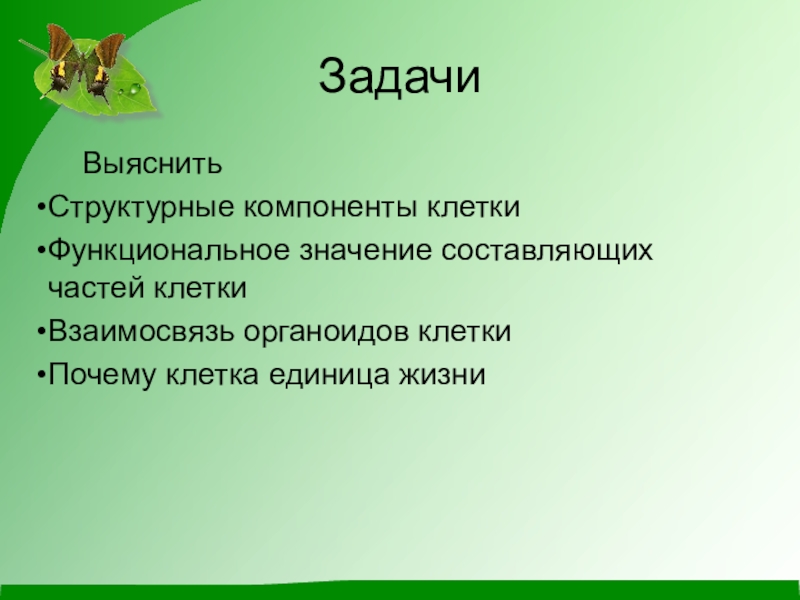 Задачи

Выяснить

•Структурные компоненты клетки

•Функциональное значение составляющих частей клетки

•Взаимосвязь органоидов клетки

•Почему клетка единица жизни